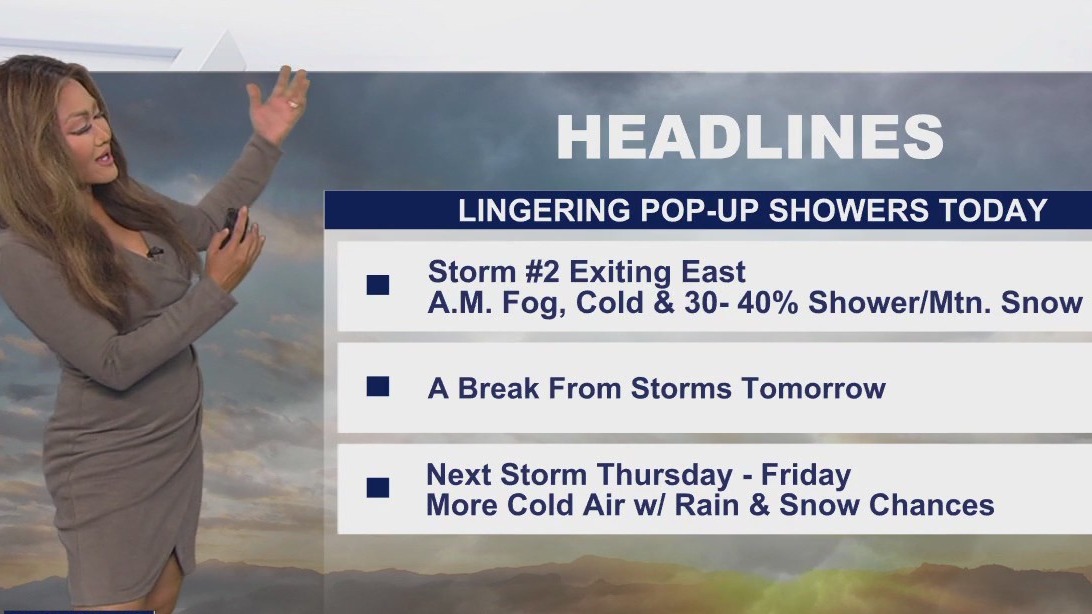 HEADLINES

LINGERING POP-UP SHOWERS TODAY

■ Storm #2 Exiting East
A.M. Fog, Cold & 30- 40% Shower/Mtn. Snow

■ A Break From Storms Tomorrow

■ Next Storm Thursday - Friday
More Cold Air w/ Rain & Snow Chances